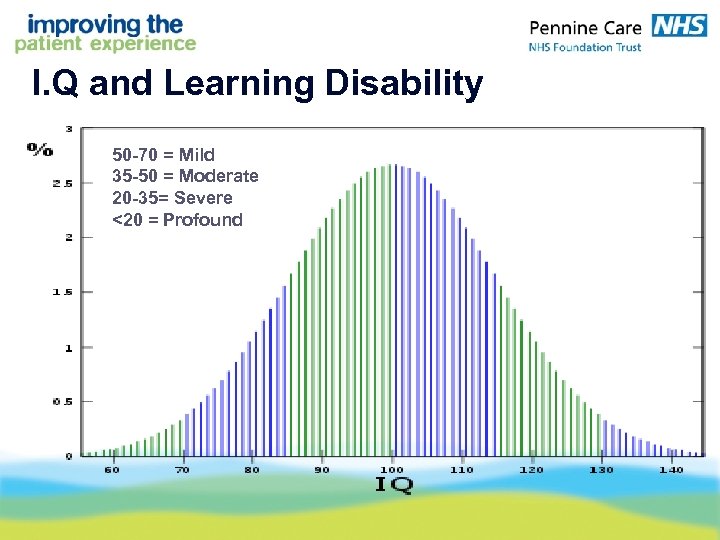 improving the
patient experience

Pennine Care NHS
NHS Foundation Trust

I.Q and Learning Disability

%

50-70 = Mild
35-50 = Moderate
20-35= Severe
<20 = Profound

3
2.5
2
1.5
1
0.5
0

60
70
80
90
100
110
120
130
140

IQ